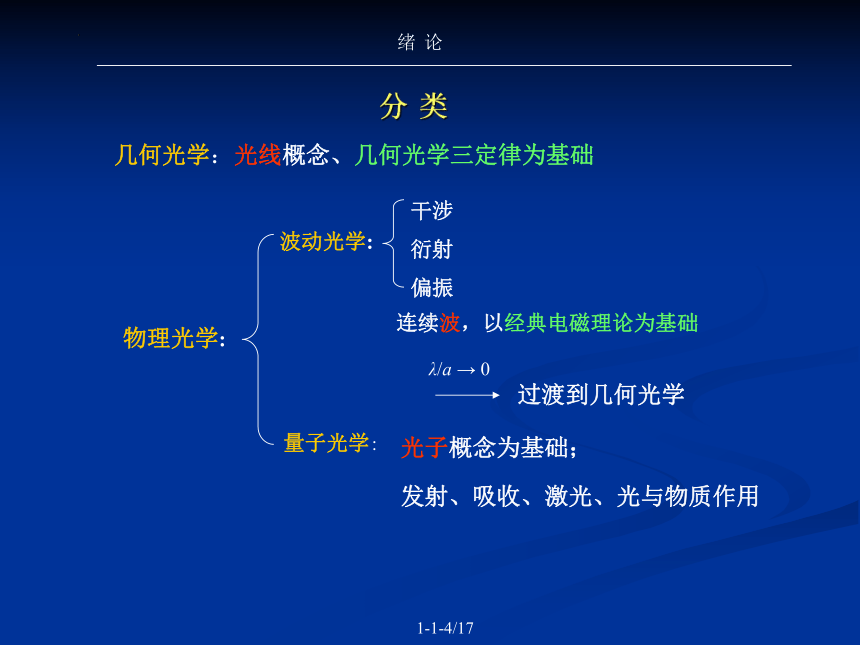 绪 论

分 类

几何光学：光线概念、几何光学三定律为基础

物理光学：

波动光学：

干涉

衍射

偏振

连续波，以经典电磁理论为基础

$\lambda/a \to 0$

过渡到几何光学

量子光学：

光子概念为基础；

发射、吸收、激光、光与物质作用

1-1-4/17